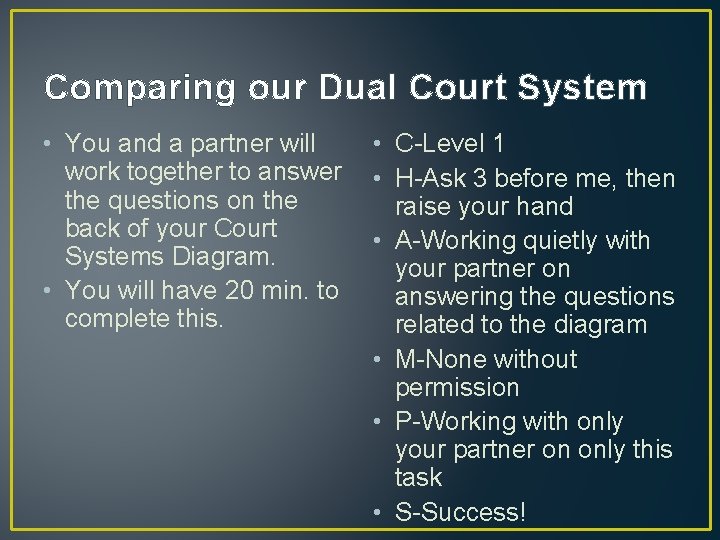 Comparing our Dual Court System

• You and a partner will work together to answer the questions on the back of your Court Systems Diagram.
• You will have 20 min. to complete this.

• C-Level 1
• H-Ask 3 before me, then raise your hand
• A-Working quietly with your partner on answering the questions related to the diagram
• M-None without permission
• P-Working with only your partner on only this task
• S-Success!